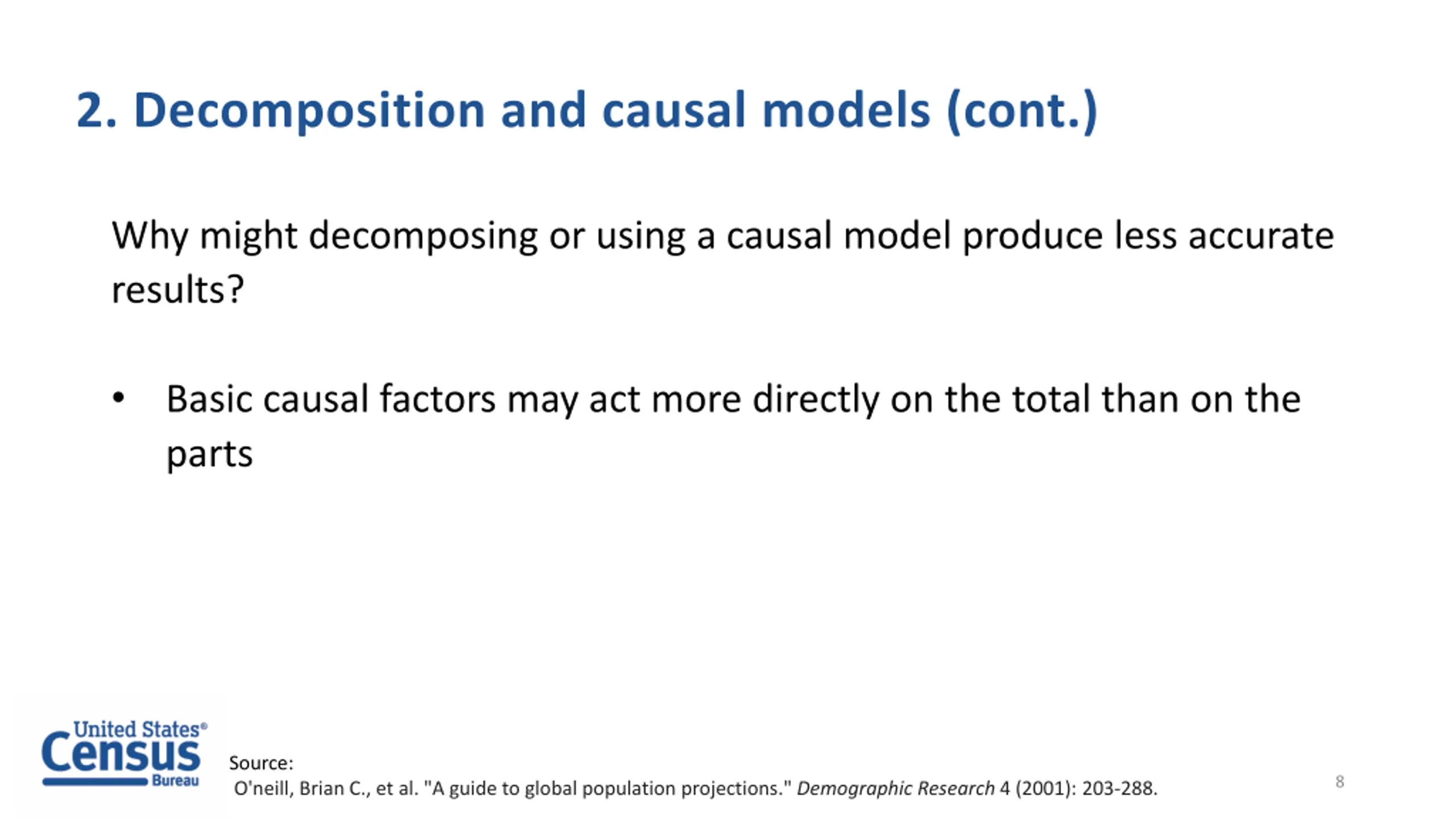 2. Decomposition and causal models (cont.)

Why might decomposing or using a causal model produce less accurate results?

• Basic causal factors may act more directly on the total than on the parts

United States®
Census
Bureau

Source:
O'neill, Brian C., et al. "A guide to global population projections." Demographic Research 4 (2001): 203-288.

8